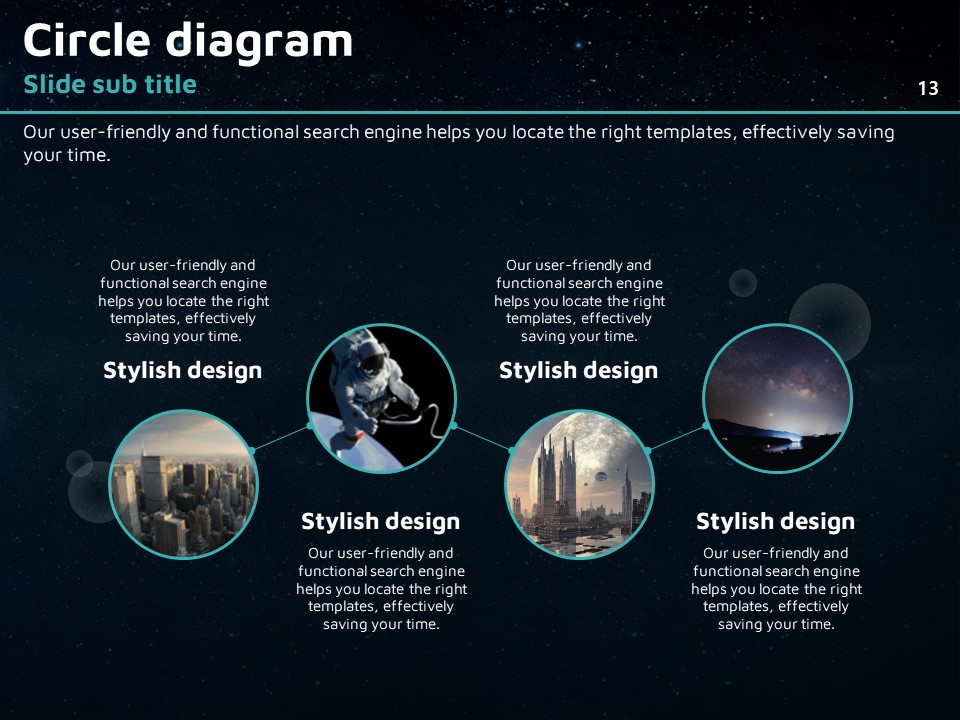 Circle diagram

Slide sub title

13

Our user-friendly and functional search engine helps you locate the right templates, effectively saving your time.

Our user-friendly and functional search engine helps you locate the right templates, effectively saving your time.

Stylish design

Our user-friendly and functional search engine helps you locate the right templates, effectively saving your time.

Stylish design

Stylish design

Our user-friendly and functional search engine helps you locate the right templates, effectively saving your time.

Stylish design

Our user-friendly and functional search engine helps you locate the right templates, effectively saving your time.